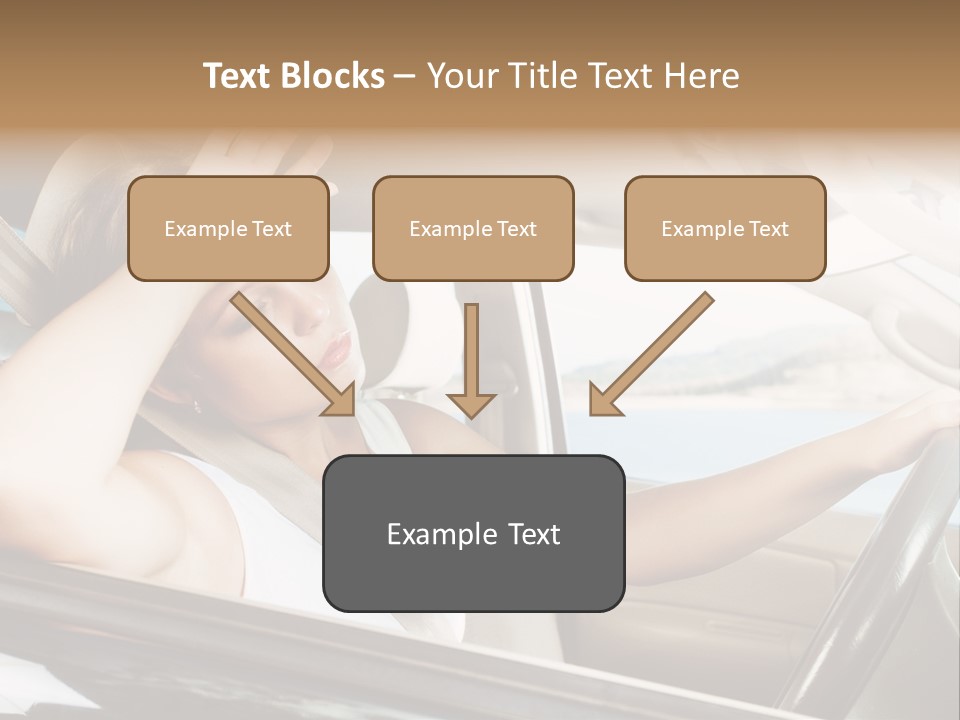 Text Blocks – Your Title Text Here

Example Text

Example Text

Example Text

Example Text